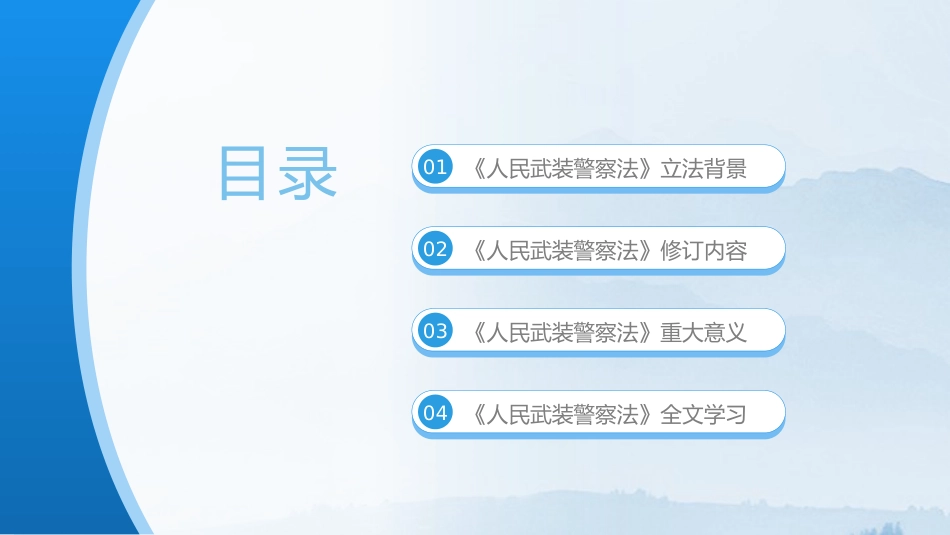 目录

01 《人民武装警察法》立法背景

02 《人民武装警察法》修订内容

03 《人民武装警察法》重大意义

04 《人民武装警察法》全文学习